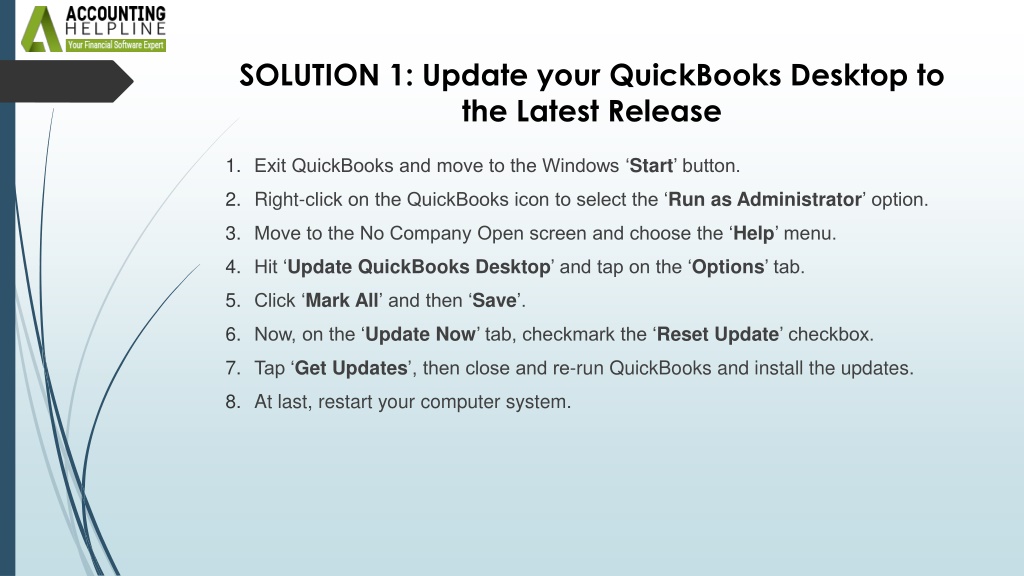 ACCOUNTING HELPLINE
Your Financial Software Expert

SOLUTION 1: Update your QuickBooks Desktop to the Latest Release

1. Exit QuickBooks and move to the Windows ‘Start’ button.
2. Right-click on the QuickBooks icon to select the ‘Run as Administrator’ option.
3. Move to the No Company Open screen and choose the ‘Help’ menu.
4. Hit ‘Update QuickBooks Desktop’ and tap on the ‘Options’ tab.
5. Click ‘Mark All’ and then ‘Save’.
6. Now, on the ‘Update Now’ tab, checkmark the ‘Reset Update’ checkbox.
7. Tap ‘Get Updates’, then close and re-run QuickBooks and install the updates.
8. At last, restart your computer system.